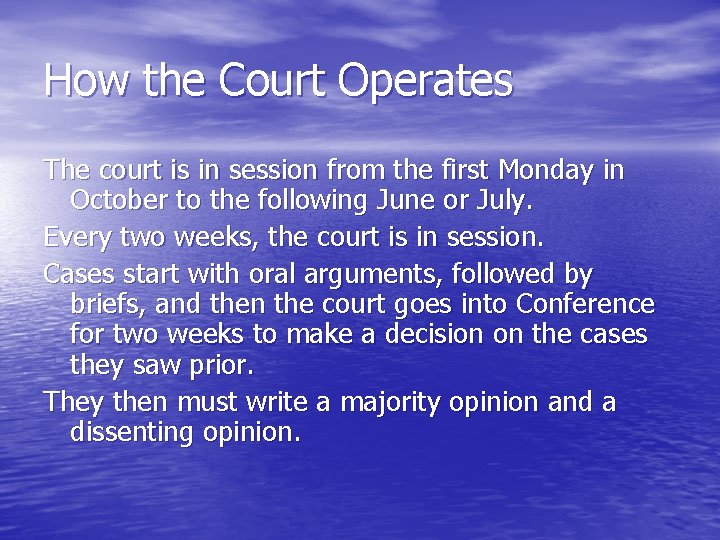 How the Court Operates

The court is in session from the first Monday in October to the following June or July.

Every two weeks, the court is in session.

Cases start with oral arguments, followed by briefs, and then the court goes into Conference for two weeks to make a decision on the cases they saw prior.

They then must write a majority opinion and a dissenting opinion.